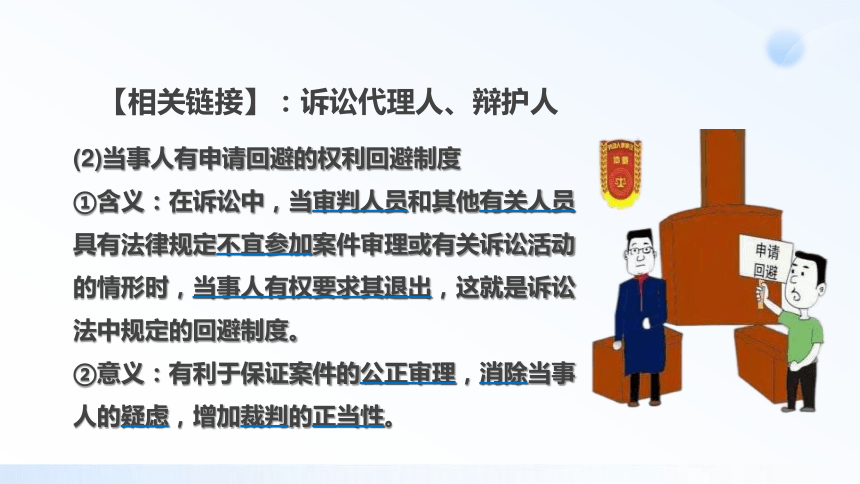 【相关链接】：诉讼代理人、辩护人

(2)当事人有申请回避的权利回避制度

①含义：在诉讼中，当审判人员和其他有关人员具有法律规定不宜参加案件审理或有关诉讼活动的情形时，当事人有权要求其退出，这就是诉讼法中规定的回避制度。

②意义：有利于保证案件的公正审理，消除当事人的疑虑，增加裁判的正当性。

申请回避